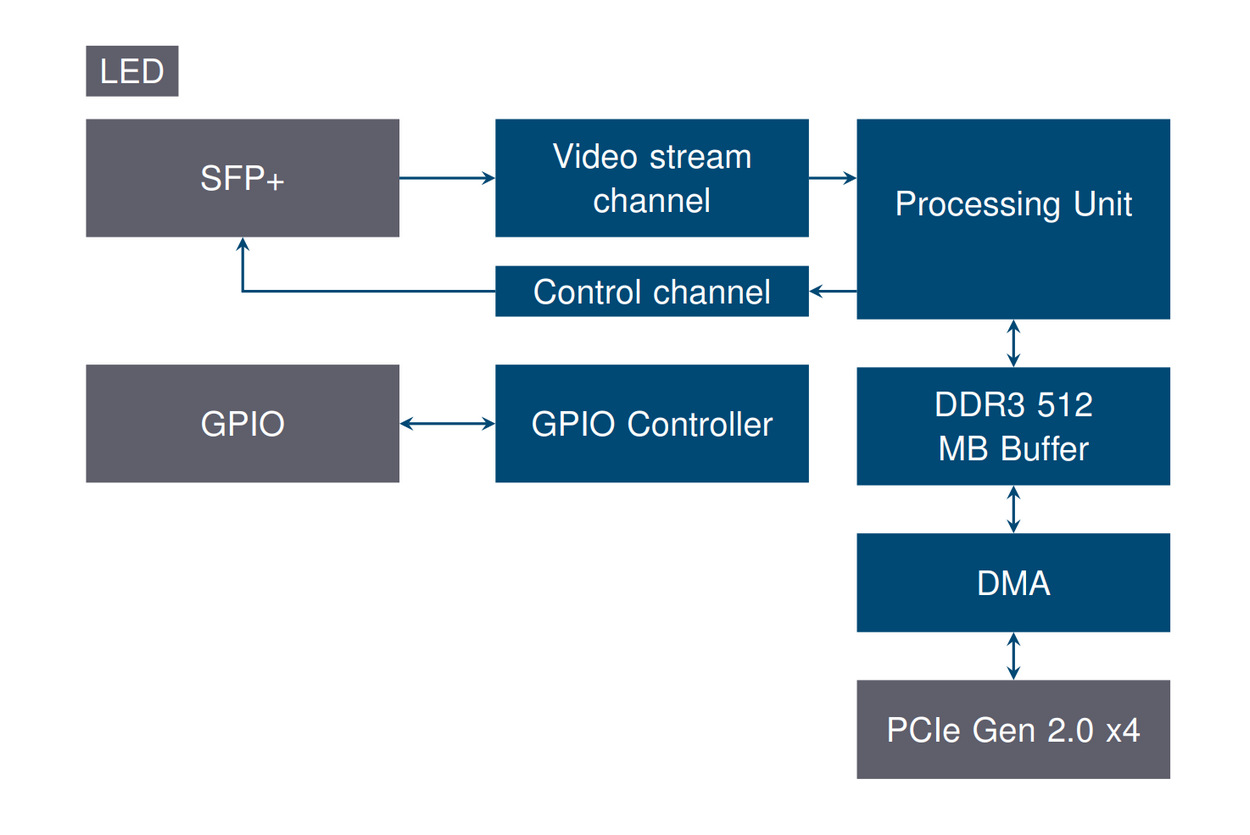 LED

SFP+

Video stream channel

Processing Unit

Control channel

GPIO

GPIO Controller

DDR3 512 MB Buffer

DMA

PCIe Gen 2.0 x4